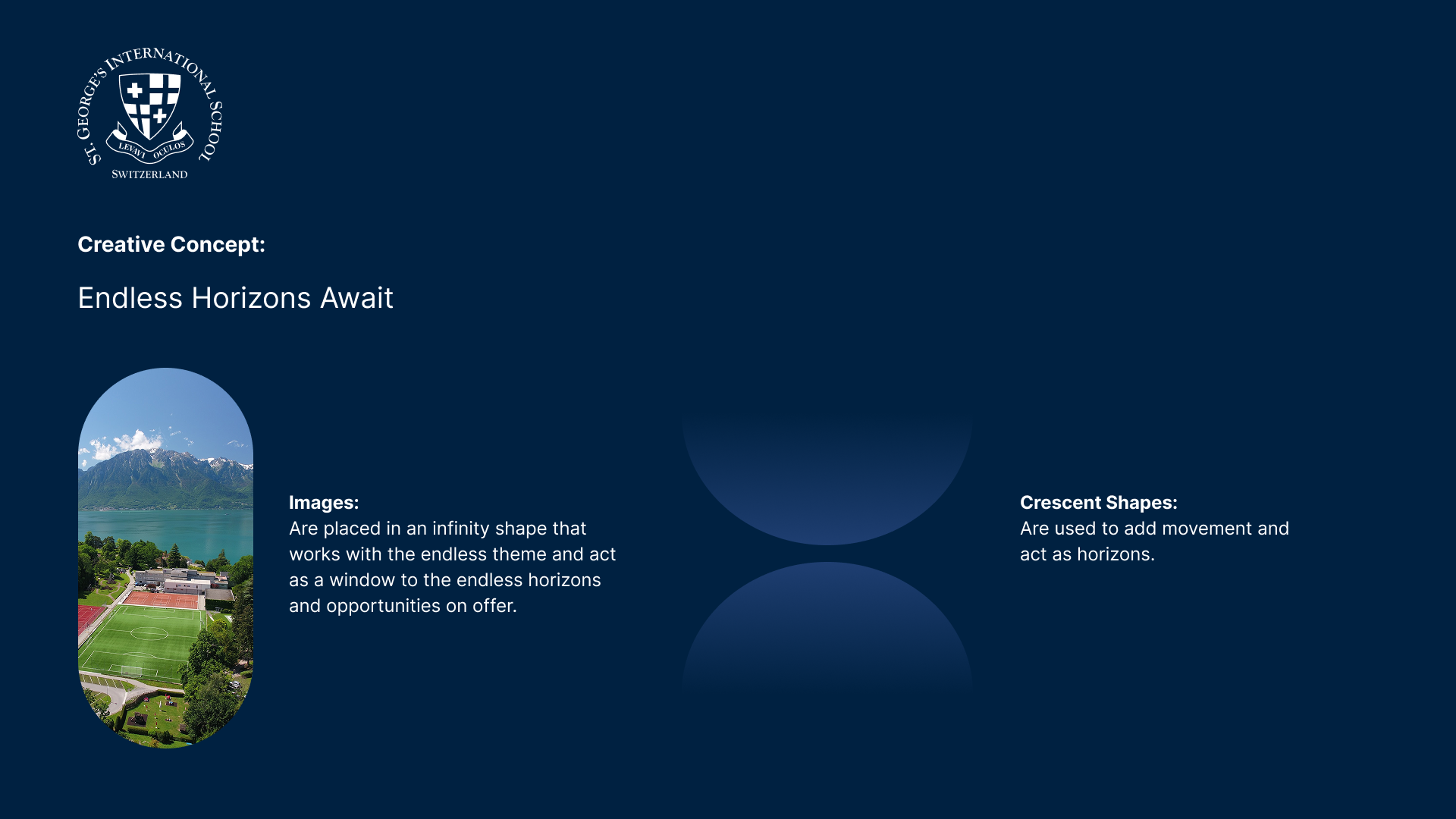 ST. GEORGE'S INTERNATIONAL SCHOOL
LEVAVI OCULOS
SWITZERLAND

Creative Concept:

Endless Horizons Await

Images:
Are placed in an infinity shape that works with the endless theme and act as a window to the endless horizons and opportunities on offer.

Crescent Shapes:
Are used to add movement and act as horizons.